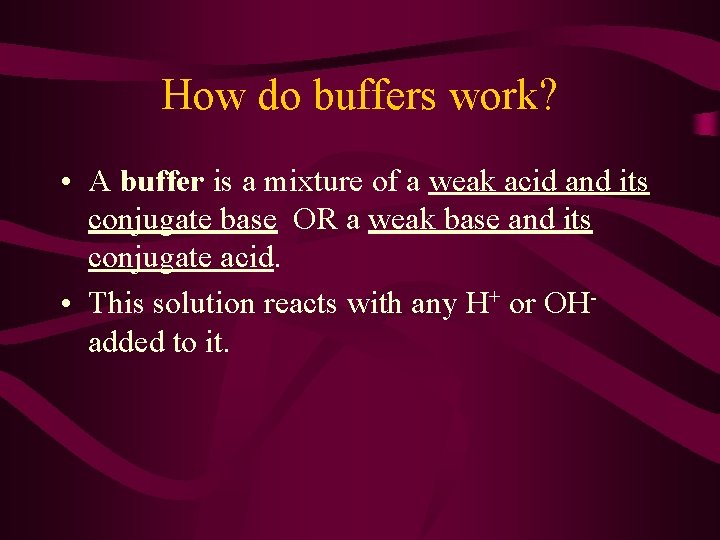 How do buffers work?

• A buffer is a mixture of a weak acid and its conjugate base OR a weak base and its conjugate acid.

• This solution reacts with any $H^+$ or $OH^-$ added to it.